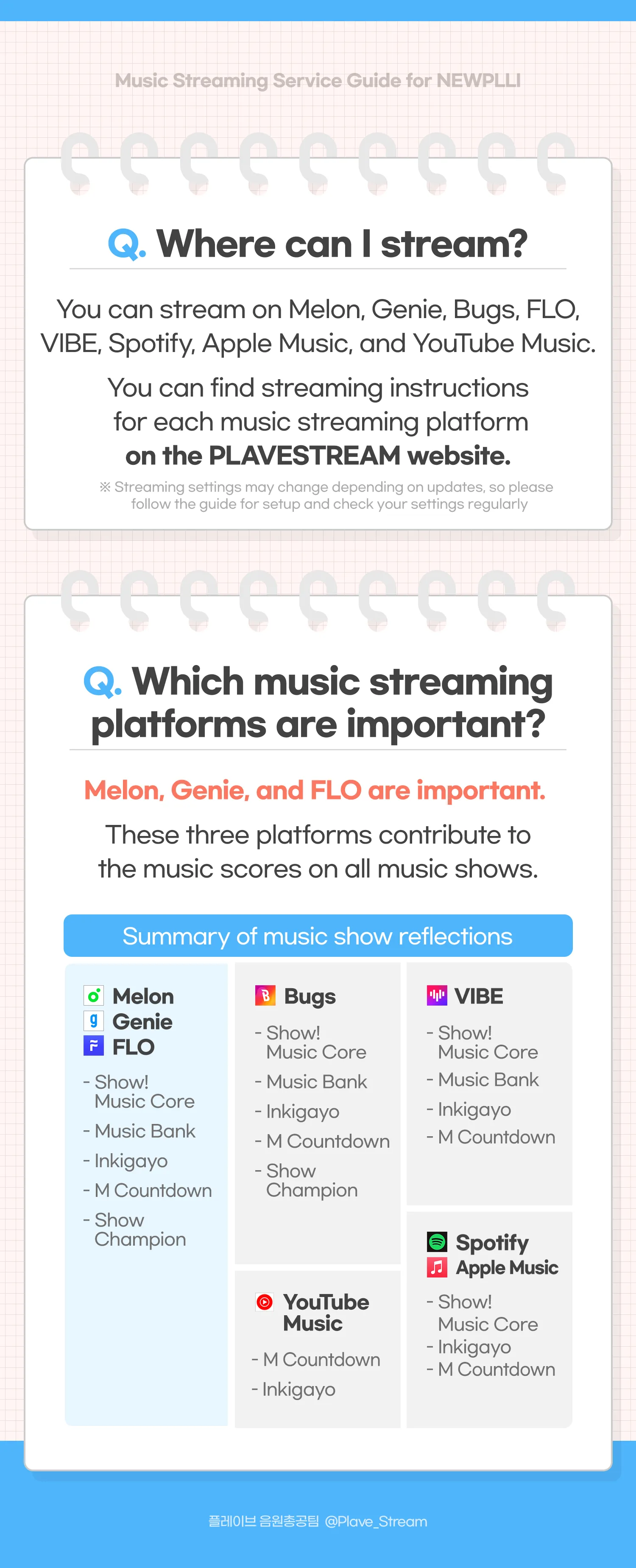 Music Streaming Service Guide for NEWPLLI

Q. Where can I stream?

You can stream on Melon, Genie, Bugs, FLO, VIBE, Spotify, Apple Music, and YouTube Music.

You can find streaming instructions for each music streaming platform on the PLAVESTREAM website.

※ Streaming settings may change depending on updates, so please follow the guide for setup and check your settings regularly

Q. Which music streaming platforms are important?

Melon, Genie, and FLO are important.

These three platforms contribute to the music scores on all music shows.

Summary of music show reflections

Melon
Genie
FLO

- Show! Music Core
- Music Bank
- Inkigayo
- M Countdown
- Show Champion

Bugs

- Show! Music Core
- Music Bank
- Inkigayo
- M Countdown
- Show Champion

YouTube Music

- M Countdown
- Inkigayo

VIBE

- Show! Music Core
- Music Bank
- Inkigayo
- M Countdown

Spotify
Apple Music

- Show! Music Core
- Inkigayo
- M Countdown

플레이브 음원총공팀 @Plave_Stream